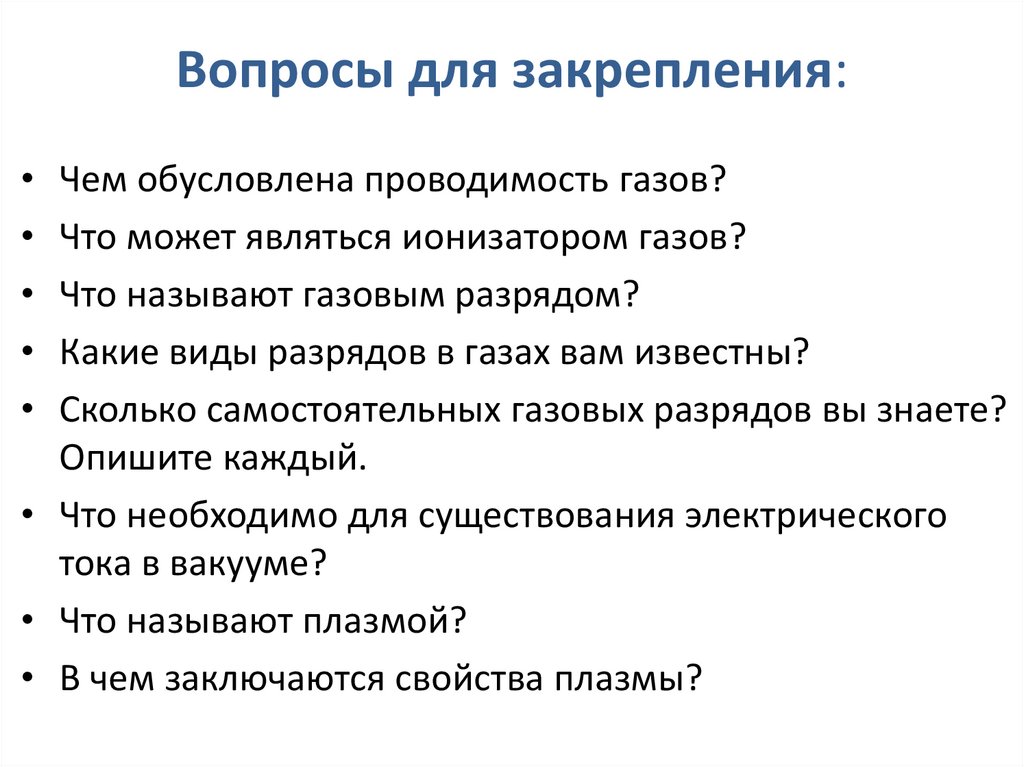 Вопросы для закрепления:

• Чем обусловлена проводимость газов?
• Что может являться ионизатором газов?
• Что называют газовым разрядом?
• Какие виды разрядов в газах вам известны?
• Сколько самостоятельных газовых разрядов вы знаете? Опишите каждый.
• Что необходимо для существования электрического тока в вакууме?
• Что называют плазмой?
• В чем заключаются свойства плазмы?